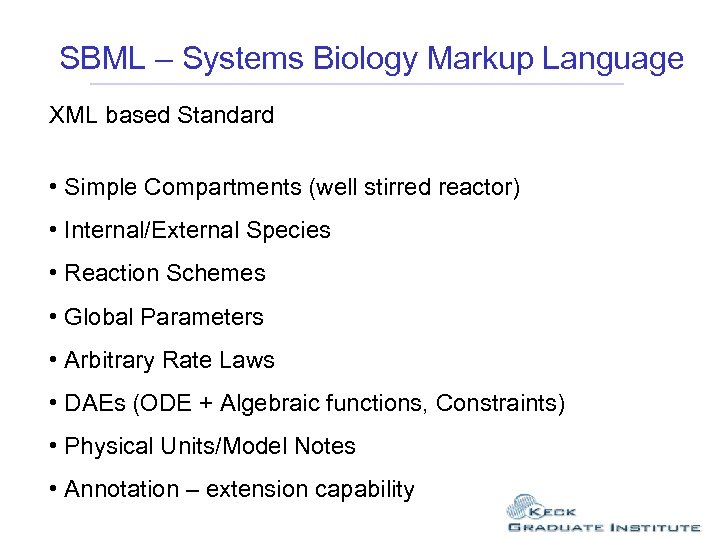 SBML – Systems Biology Markup Language

XML based Standard

• Simple Compartments (well stirred reactor)
• Internal/External Species
• Reaction Schemes
• Global Parameters
• Arbitrary Rate Laws
• DAEs (ODE + Algebraic functions, Constraints)
• Physical Units/Model Notes
• Annotation – extension capability

KECK
GRADUATE INSTITUTE